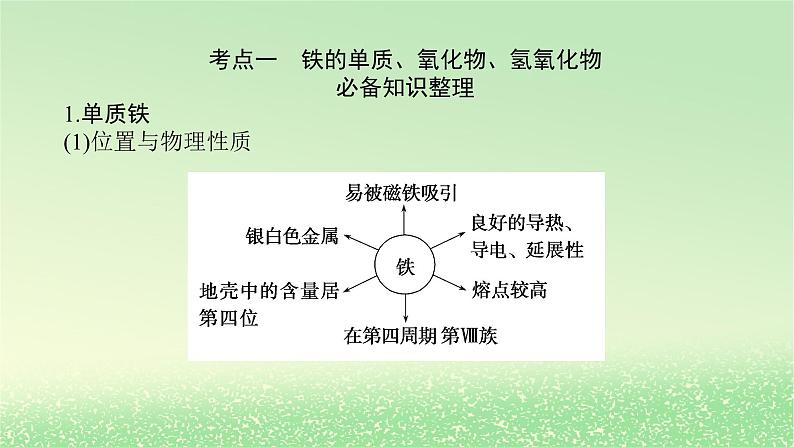 考点一　铁的单质、氧化物、氢氧化物

必备知识整理

1.单质铁

(1)位置与物理性质

易被磁铁吸引

银白色金属

良好的导热、导电、延展性

铁

地壳中的含量居第四位

熔点较高

在第四周期 第Ⅷ族